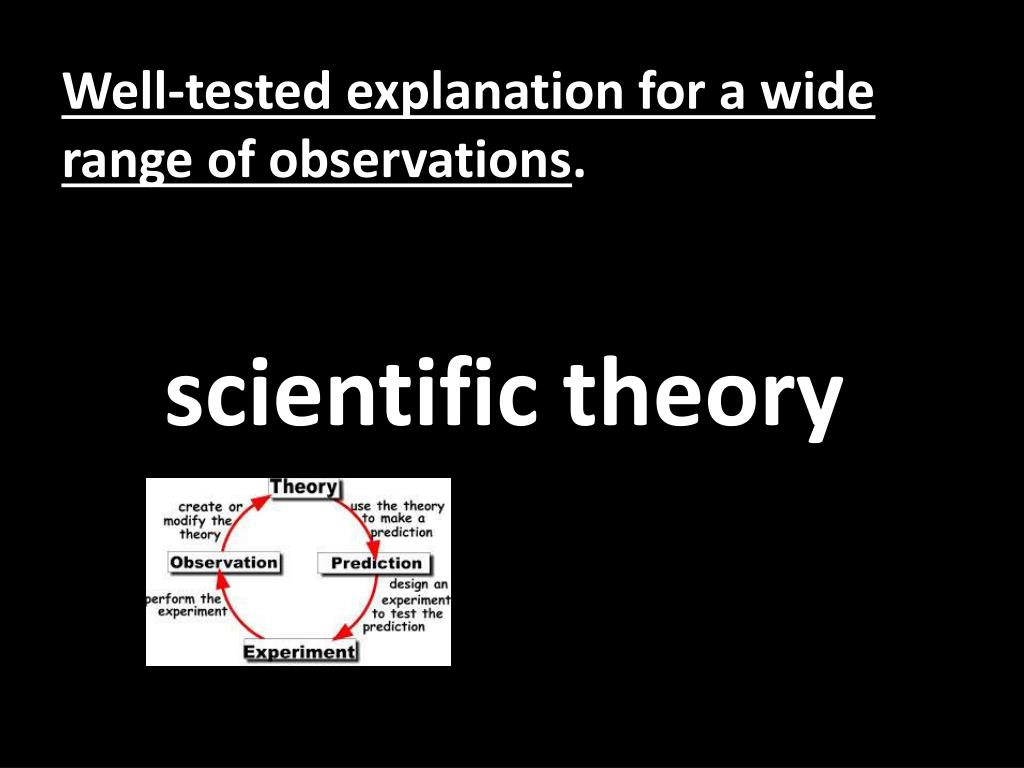 Well-tested explanation for a wide range of observations.

scientific theory

Theory
use the theory to make a prediction
Prediction
design an experiment to test the prediction
Experiment
perform the experiment
Observation
create or modify the theory